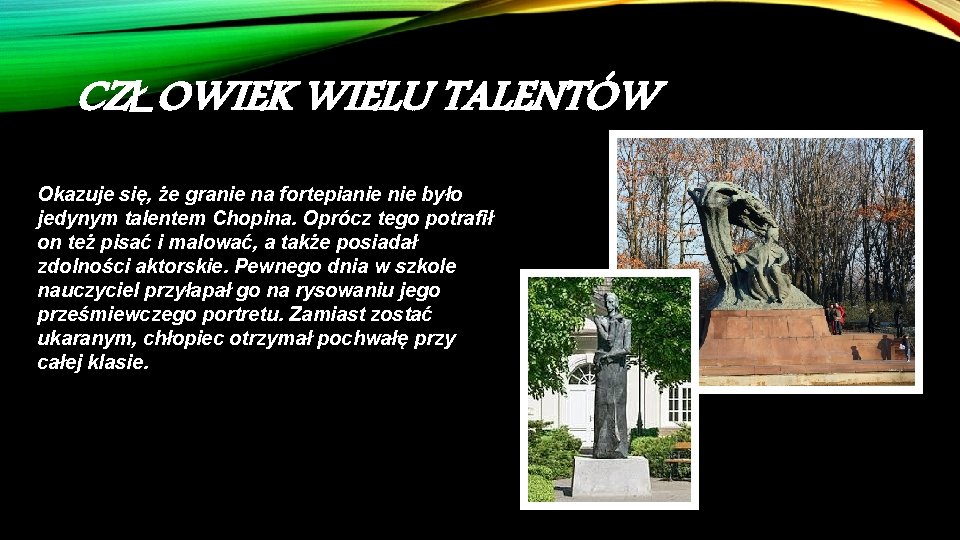 CZŁOWIEK WIELU TALENTÓW

Okazuje się, że granie na fortepianie nie było jedynym talentem Chopina. Oprócz tego potrafił on też pisać i malować, a także posiadał zdolności aktorskie. Pewnego dnia w szkole nauczyciel przyłapał go na rysowaniu jego prześmiewczego portretu. Zamiast zostać ukaranym, chłopiec otrzymał pochwałę przy całej klasie.